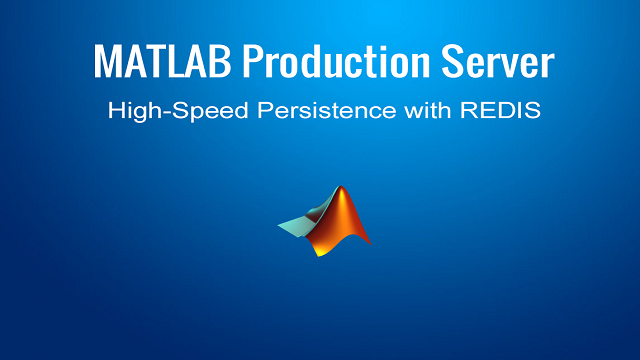 MATLAB Production Server

High-Speed Persistence with REDIS